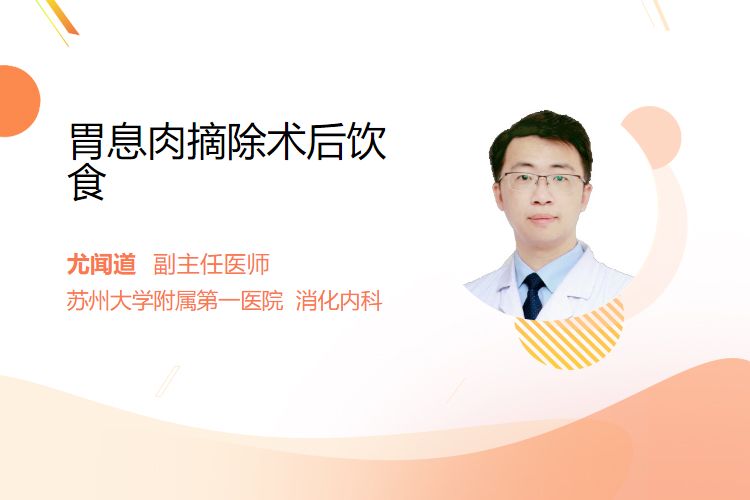 胃息肉摘除术后饮食

尤闻道 副主任医师
苏州大学附属第一医院 消化内科